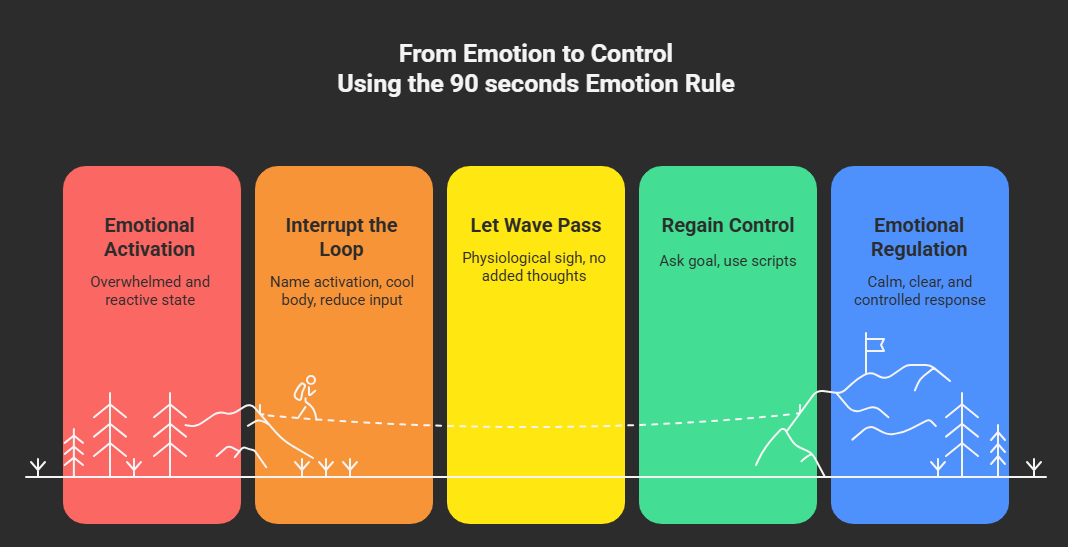 From Emotion to Control
Using the 90 seconds Emotion Rule

Emotional Activation
Overwhelmed and reactive state

Interrupt the Loop
Name activation, cool body, reduce input

Let Wave Pass
Physiological sigh, no added thoughts

Regain Control
Ask goal, use scripts

Emotional Regulation
Calm, clear, and controlled response